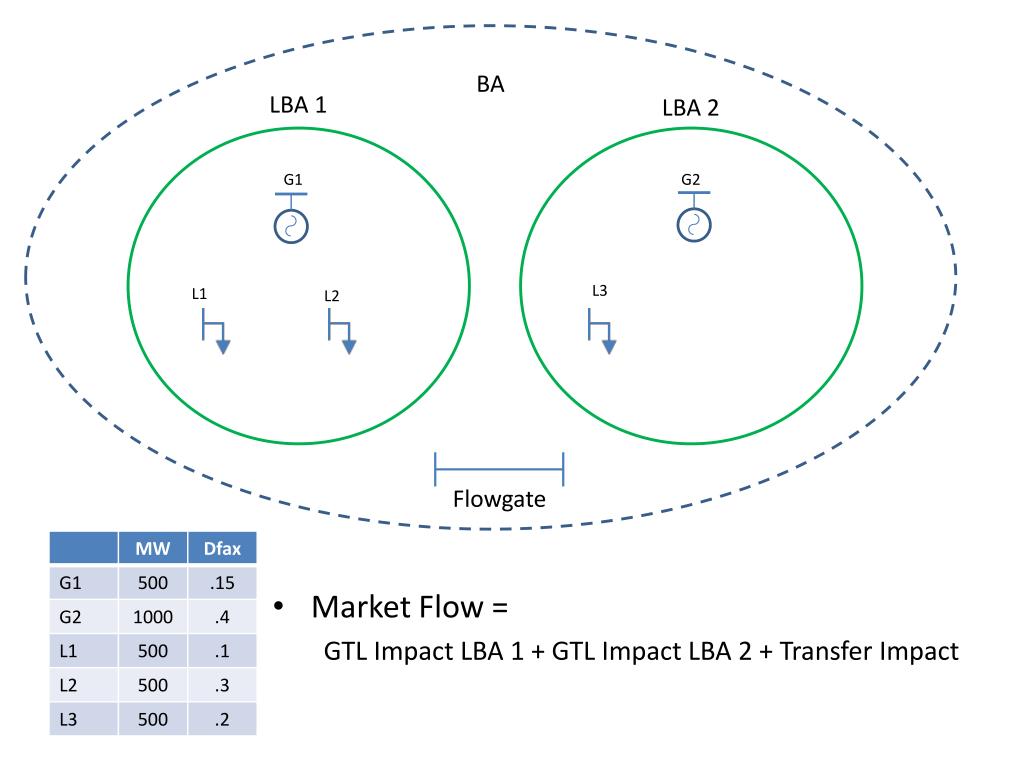 BA

LBA 1

LBA 2

G1

G2

L1

L2

L3

Flowgate

| | MW | Dfax |
|---|---|---|
| G1 | 500 | .15 |
| G2 | 1000 | .4 |
| L1 | 500 | .1 |
| L2 | 500 | .3 |
| L3 | 500 | .2 |

• Market Flow =

GTL Impact LBA 1 + GTL Impact LBA 2 + Transfer Impact